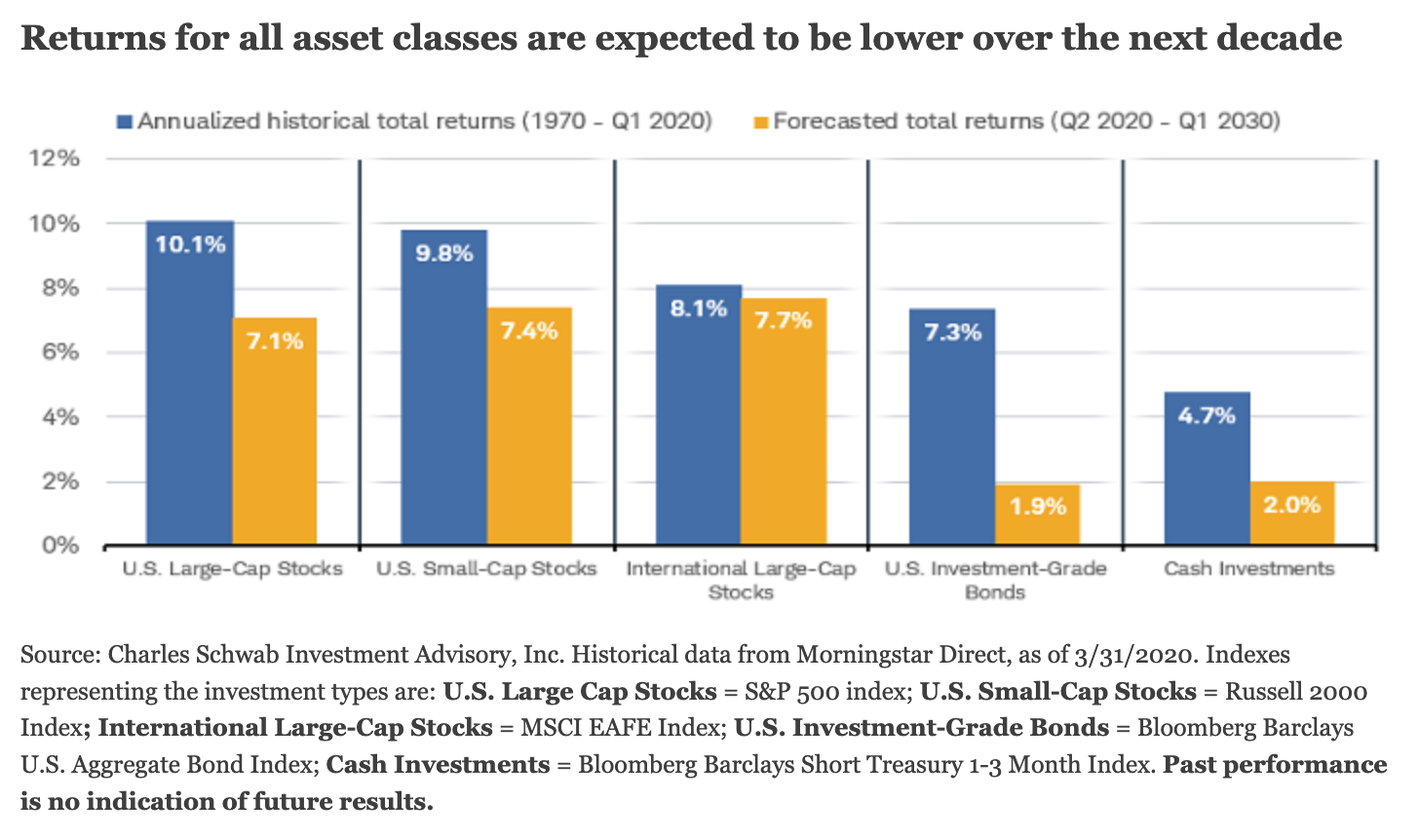 Returns for all asset classes are expected to be lower over the next decade

Annualized historical total returns (1970 - Q1 2020) Forecasted total returns (Q2 2020 - Q1 2030)

12%
10%
8%
6%
4%
2%
0%

10.1%
7.1%
9.8%
7.4%
8.1%
7.7%
7.3%
1.9%
4.7%
2.0%

U.S. Large-Cap Stocks
U.S. Small-Cap Stocks
International Large-Cap Stocks
U.S. Investment-Grade Bonds
Cash Investments

Source: Charles Schwab Investment Advisory, Inc. Historical data from Morningstar Direct, as of 3/31/2020. Indexes representing the investment types are: U.S. Large Cap Stocks = S&P 500 index; U.S. Small-Cap Stocks = Russell 2000 Index; International Large-Cap Stocks = MSCI EAFE Index; U.S. Investment-Grade Bonds = Bloomberg Barclays U.S. Aggregate Bond Index; Cash Investments = Bloomberg Barclays Short Treasury 1-3 Month Index. Past performance is no indication of future results.